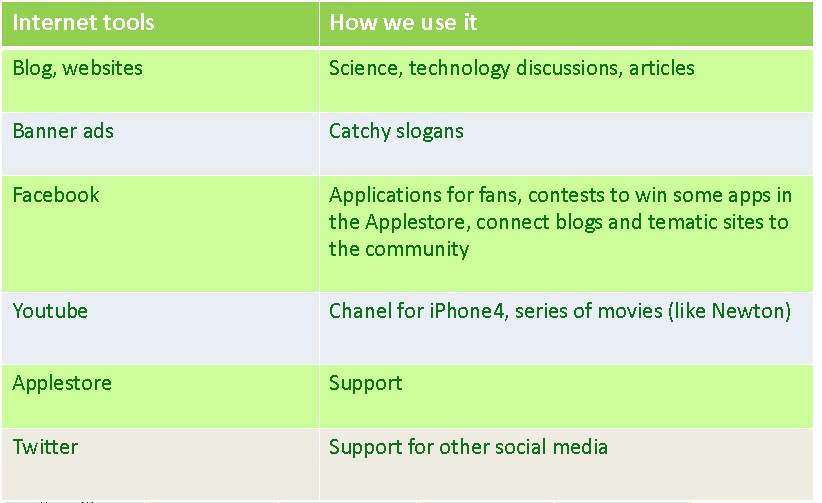 | Internet tools | How we use it |
|---|---|
| Blog, websites | Science, technology discussions, articles |
| Banner ads | Catchy slogans |
| Facebook | Applications for fans, contests to win some apps in the Applestore, connect blogs and tematic sites to the community |
| Youtube | Chanel for iPhone4, series of movies (like Newton) |
| Applestore | Support |
| Twitter | Support for other social media |